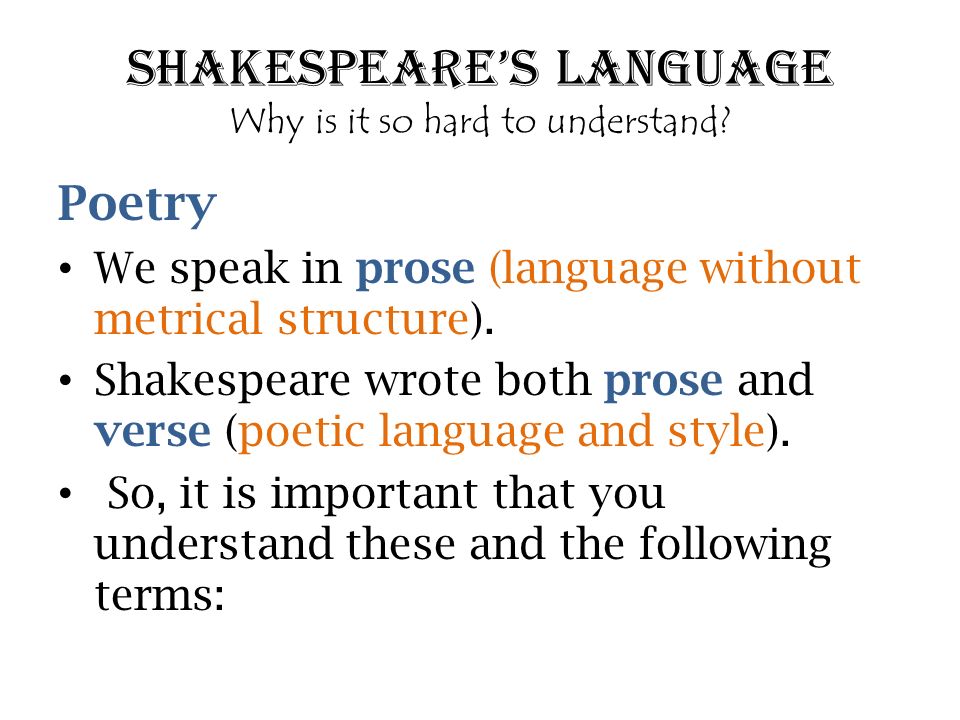 SHAKESPEARE'S LANGUAGE
Why is it so hard to understand?

Poetry

• We speak in prose (language without metrical structure).
• Shakespeare wrote both prose and verse (poetic language and style).
• So, it is important that you understand these and the following terms: